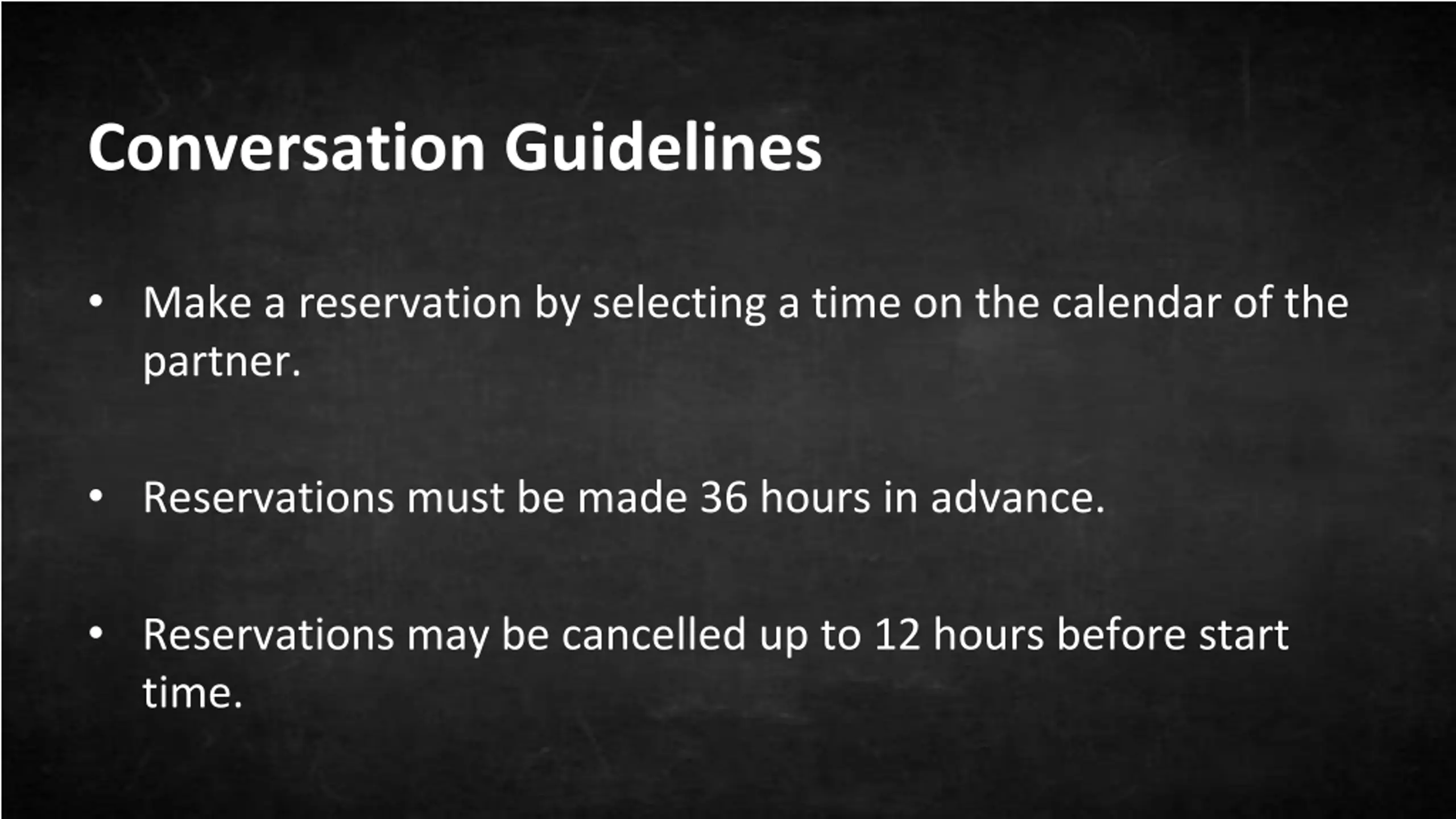 Conversation Guidelines

• Make a reservation by selecting a time on the calendar of the partner.

• Reservations must be made 36 hours in advance.

• Reservations may be cancelled up to 12 hours before start time.